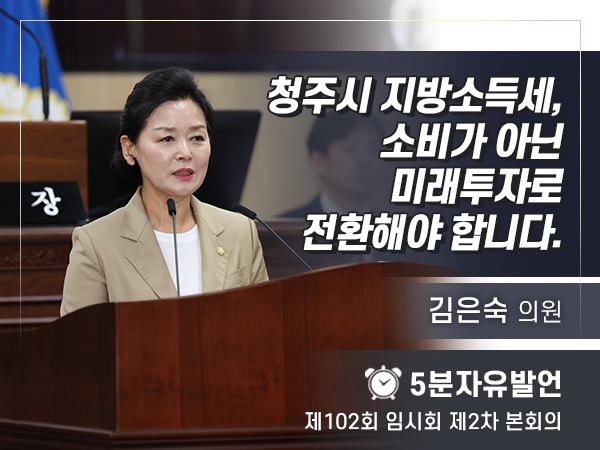 장

청주시 지방소득세, 소비가 아닌 미래투자로 전환해야 합니다.

김은숙 의원

5분자유발언

제102회 임시회 제2차 본회의